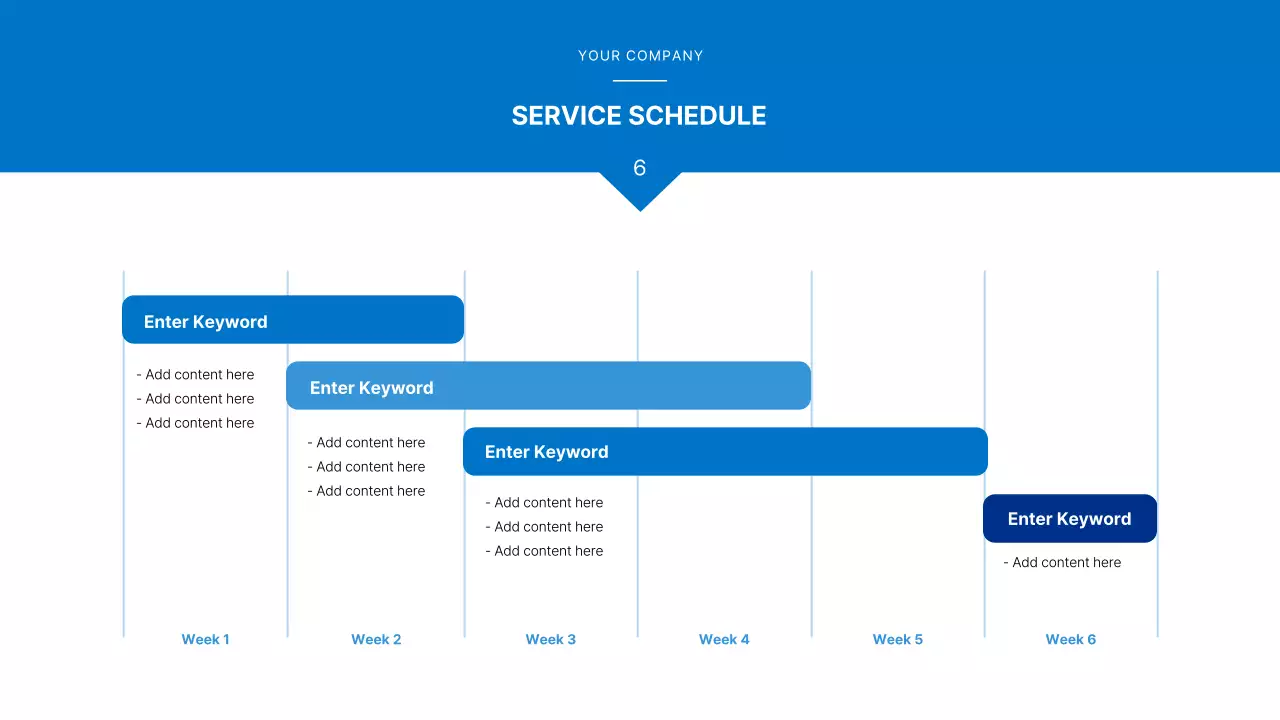 YOUR COMPANY

SERVICE SCHEDULE

6

Enter Keyword

- Add content here
- Add content here
- Add content here

Enter Keyword

- Add content here
- Add content here
- Add content here

Enter Keyword

- Add content here
- Add content here
- Add content here

Enter Keyword

- Add content here

Week 1 Week 2 Week 3 Week 4 Week 5 Week 6